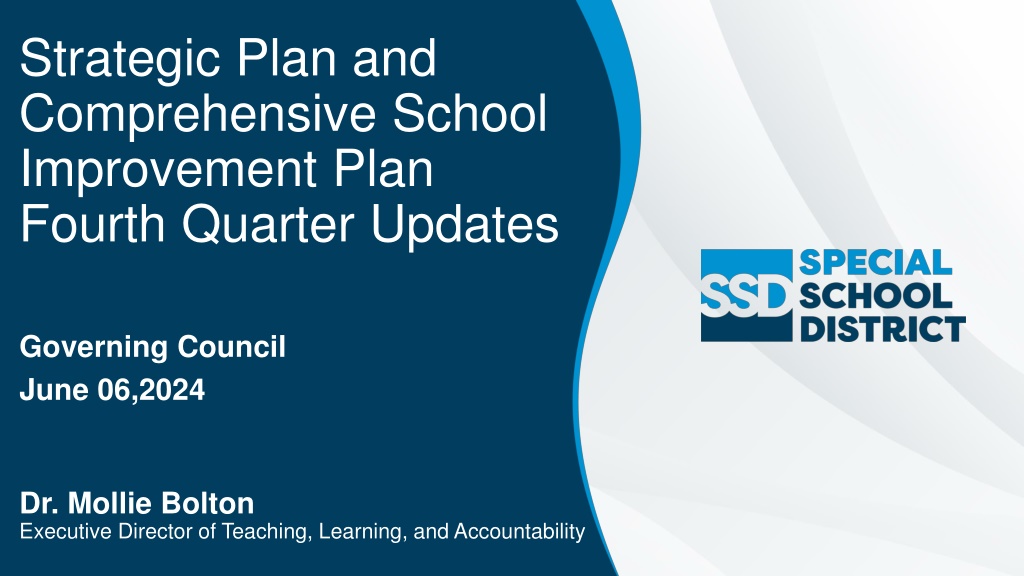 Strategic Plan and Comprehensive School Improvement Plan Fourth Quarter Updates

Governing Council
June 06,2024

Dr. Mollie Bolton
Executive Director of Teaching, Learning, and Accountability

SSD SPECIAL SCHOOL DISTRICT